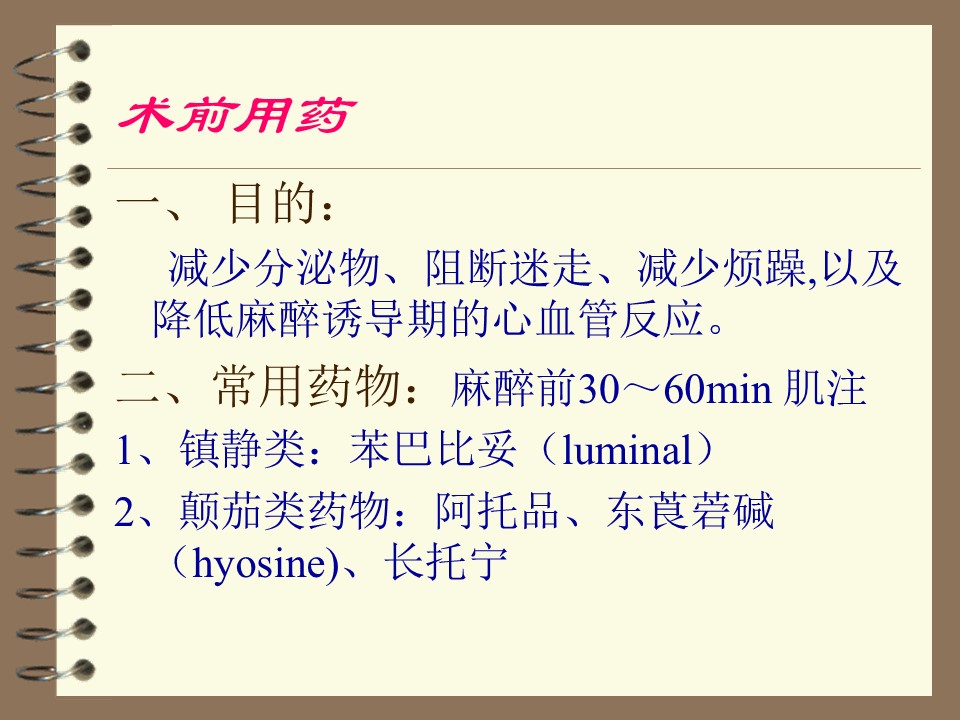 术前用药

一、 目的：

减少分泌物、阻断迷走、减少烦躁,以及降低麻醉诱导期的心血管反应。

二、常用药物：麻醉前30～60min 肌注

1、镇静类：苯巴比妥（luminal）

2、颠茄类药物：阿托品、东莨菪碱（hyosine)、长托宁